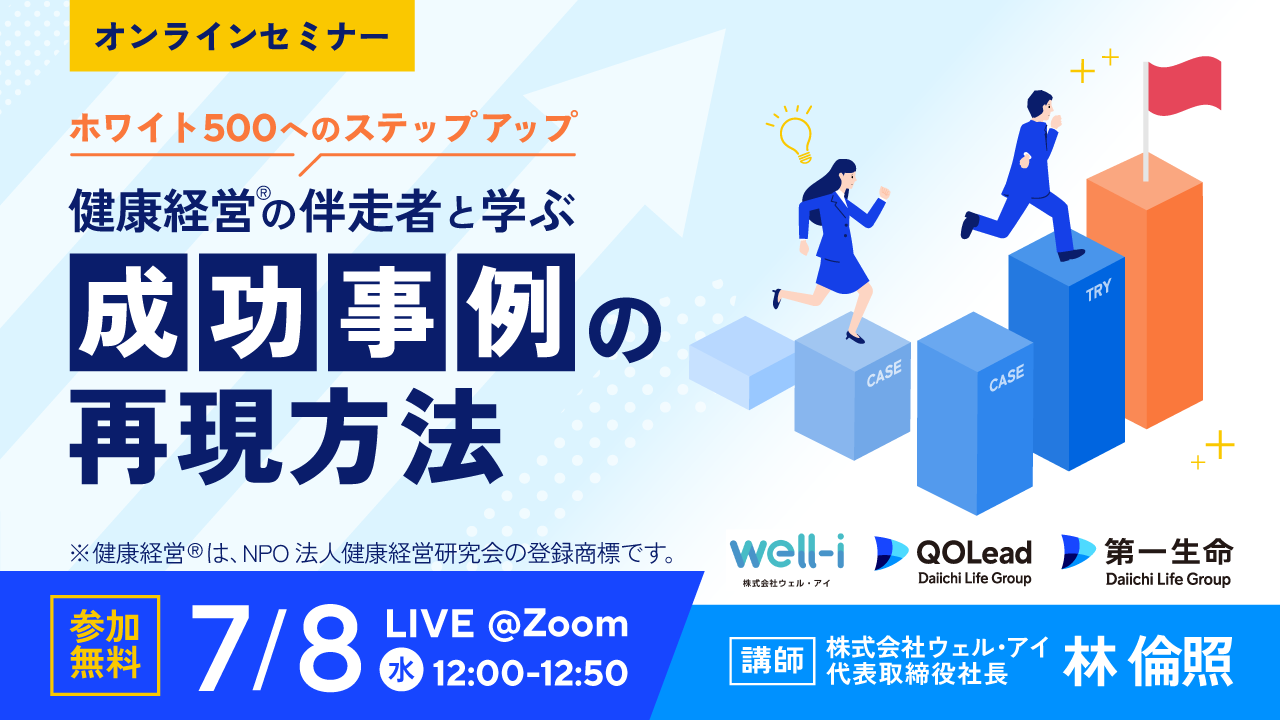 オンラインセミナー

ホワイト500へのステップアップ

健康経営®の伴走者と学ぶ

成功事例の再現方法

CASE

CASE

TRY

※健康経営®は、NPO 法人健康経営研究会の登録商標です。

well-i
株式会社ウェル・アイ

QOLead
Daiichi Life Group

第一生命
Daiichi Life Group

参加無料

7/8 LIVE @Zoom
水 12:00-12:50

講師 株式会社ウェル・アイ 代表取締役社長 林 倫照